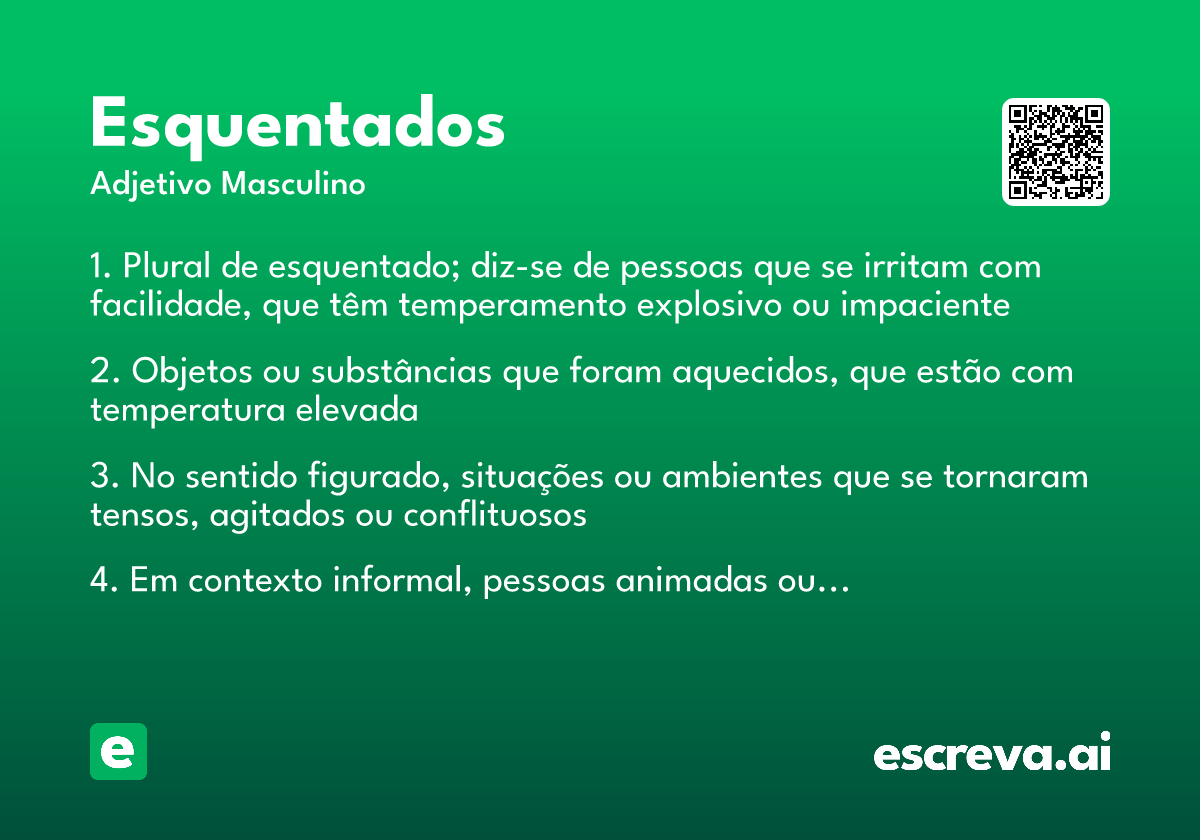 Esquentados
Adjetivo Masculino

1. Plural de esquentado; diz-se de pessoas que se irritam com facilidade, que têm temperamento explosivo ou impaciente

2. Objetos ou substâncias que foram aquecidos, que estão com temperatura elevada

3. No sentido figurado, situações ou ambientes que se tornaram tensos, agitados ou conflituosos

4. Em contexto informal, pessoas animadas ou...

e

escreva.ai